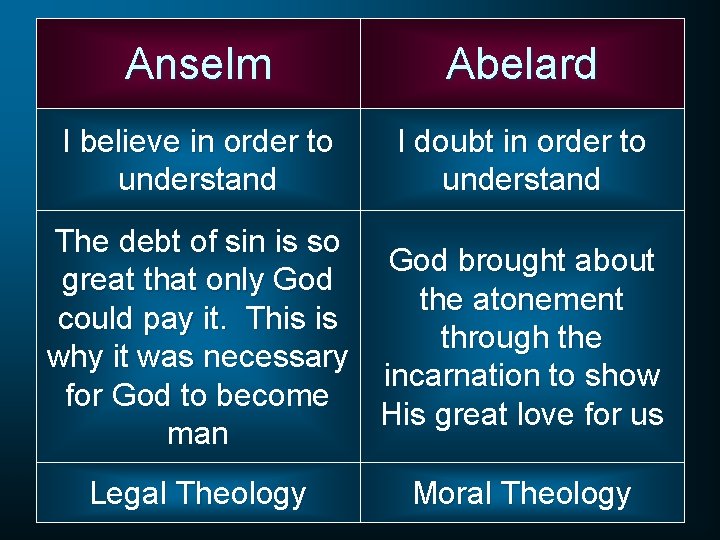 | Anselm | Abelard |
|---|---|
| I believe in order to understand | I doubt in order to understand |
| The debt of sin is so great that only God could pay it.  This is why it was necessary for God to become man | God brought about the atonement through the incarnation to show His great love for us |
| Legal Theology | Moral Theology |